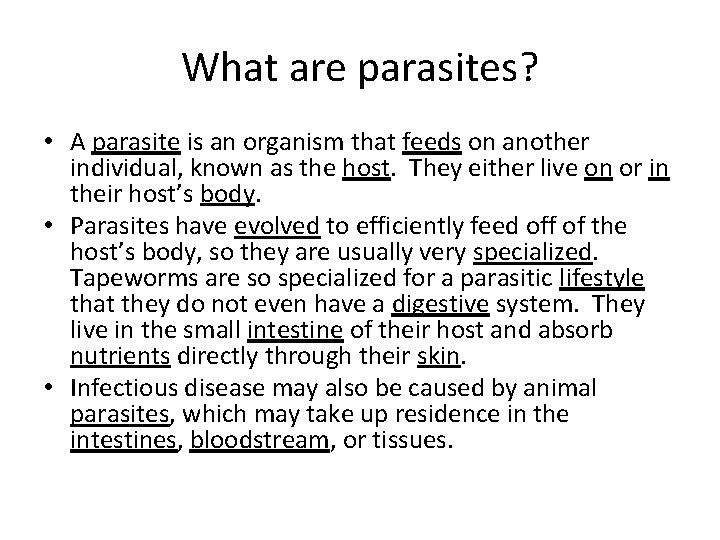 What are parasites?

• A parasite is an organism that feeds on another individual, known as the host. They either live on or in their host's body.
• Parasites have evolved to efficiently feed off of the host's body, so they are usually very specialized. Tapeworms are so specialized for a parasitic lifestyle that they do not even have a digestive system. They live in the small intestine of their host and absorb nutrients directly through their skin.
• Infectious disease may also be caused by animal parasites, which may take up residence in the intestines, bloodstream, or tissues.